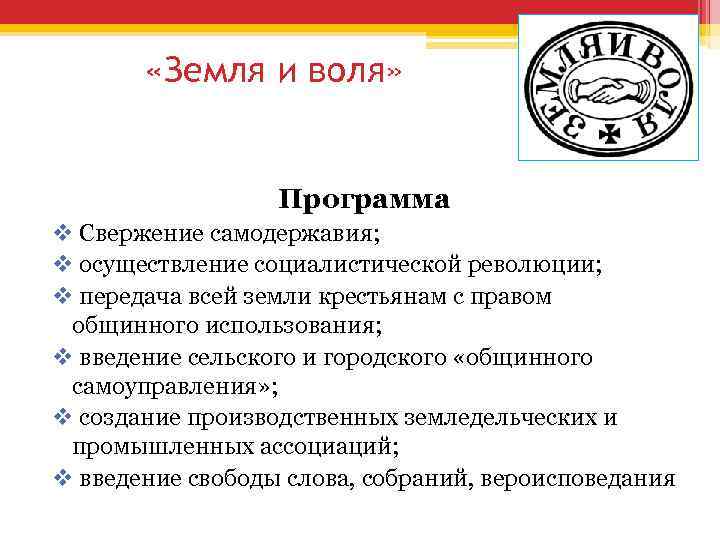 «Земля и воля»

ЗЕМЛЯ И ВОЛЯ

Программа

❖ Свержение самодержавия;
❖ осуществление социалистической революции;
❖ передача всей земли крестьянам с правом общинного использования;
❖ введение сельского и городского «общинного самоуправления»;
❖ создание производственных земледельческих и промышленных ассоциаций;
❖ введение свободы слова, собраний, вероисповедания